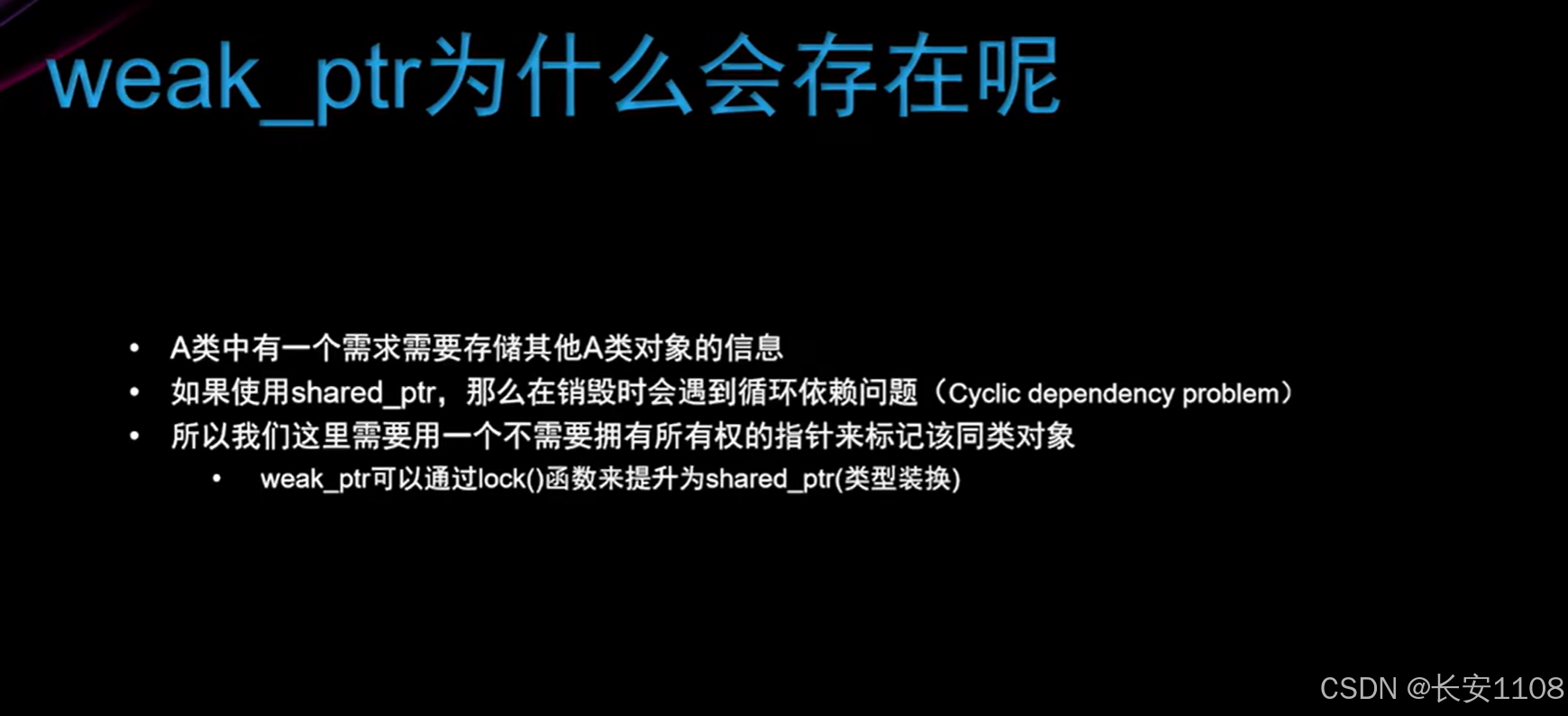 weak_ptr为什么会存在呢

• A类中有一个需求需要存储其他A类对象的信息
• 如果使用shared_ptr，那么在销毁时会遇到循环依赖问题（Cyclic dependency problem）
• 所以我们这里需要用一个不需要拥有所有权的指针来标记该同类对象
  • weak_ptr可以通过lock()函数来提升为shared_ptr(类型装换)

CSDN @长安1108